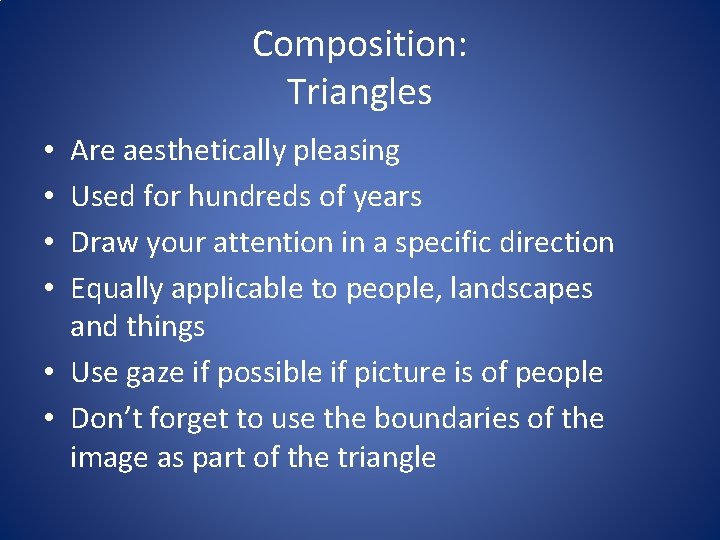 Composition:
Triangles

• Are aesthetically pleasing
• Used for hundreds of years
• Draw your attention in a specific direction
• Equally applicable to people, landscapes and things
• Use gaze if possible if picture is of people
• Don’t forget to use the boundaries of the image as part of the triangle